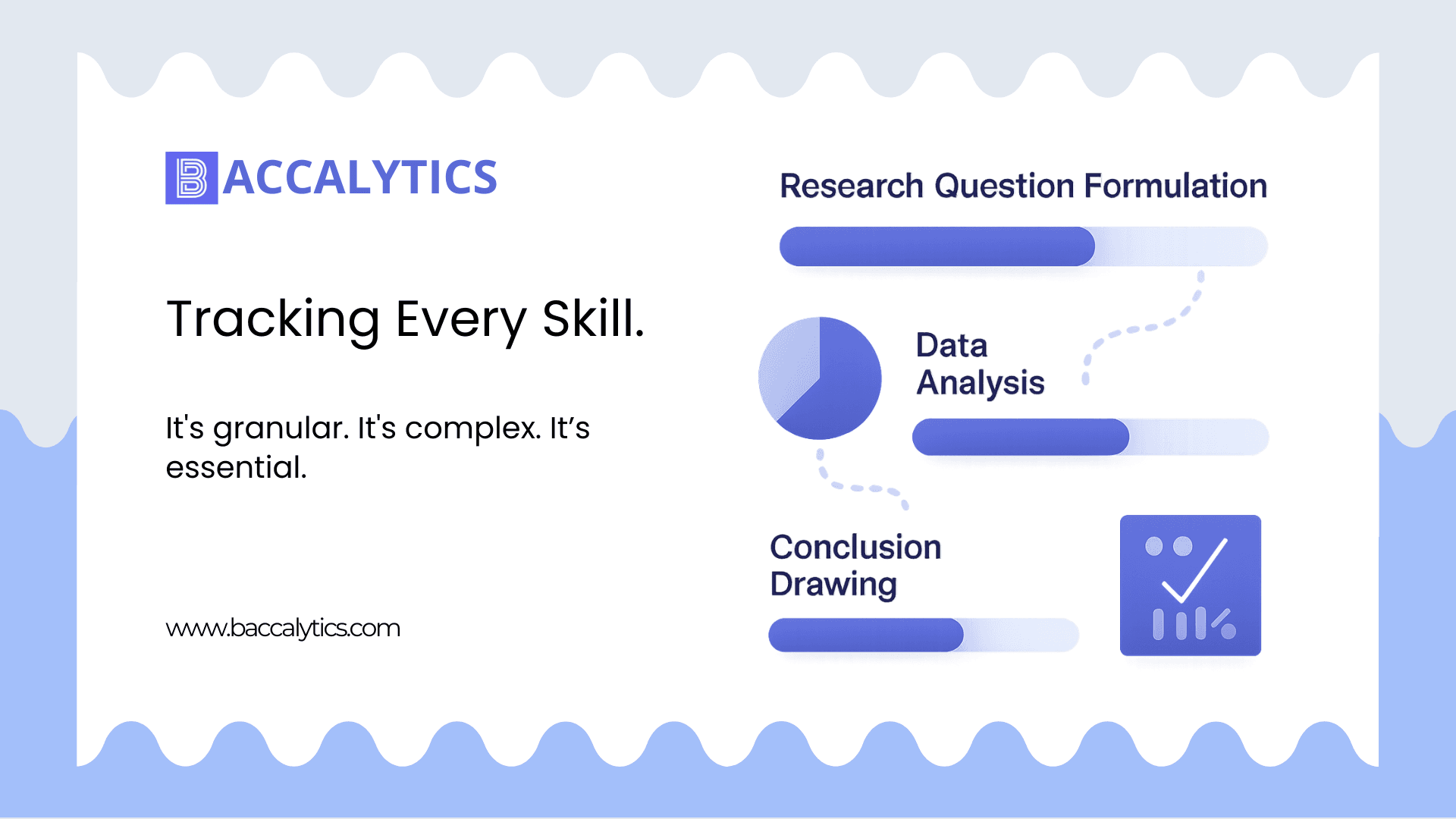 BACCALYTICS

Tracking Every Skill.

It's granular. It's complex. It’s essential.

www.baccalytics.com

Research Question Formulation

Data Analysis

Conclusion Drawing